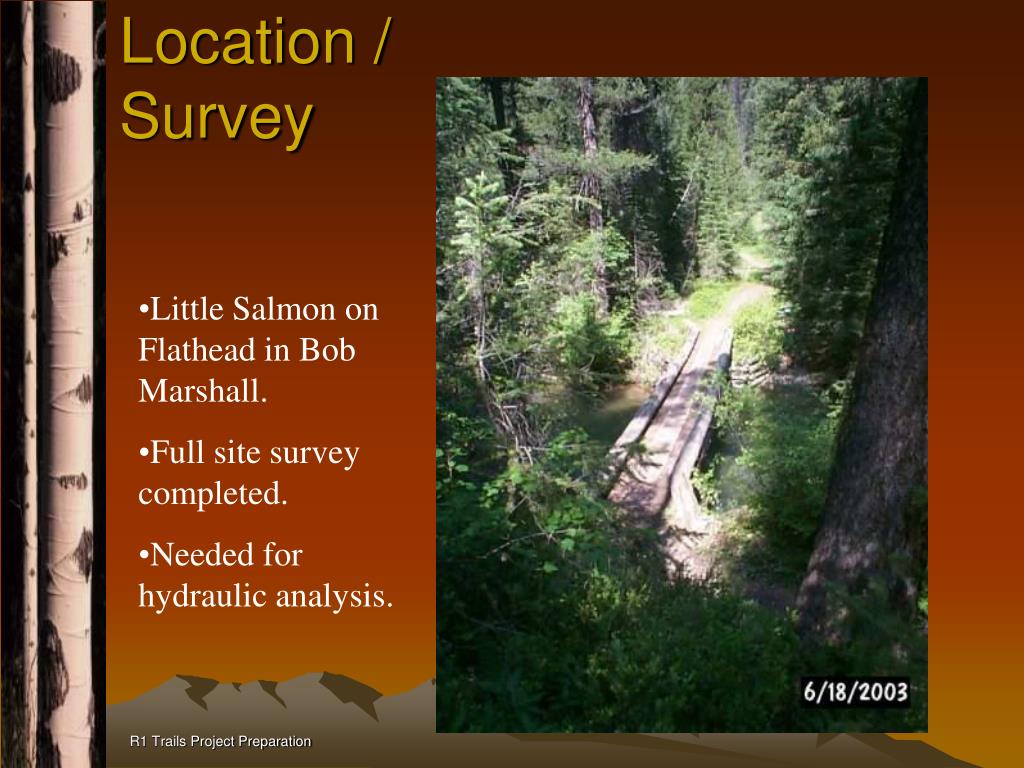 Location / Survey

•Little Salmon on Flathead in Bob Marshall.

•Full site survey completed.

•Needed for hydraulic analysis.

6/18/2003

R1 Trails Project Preparation